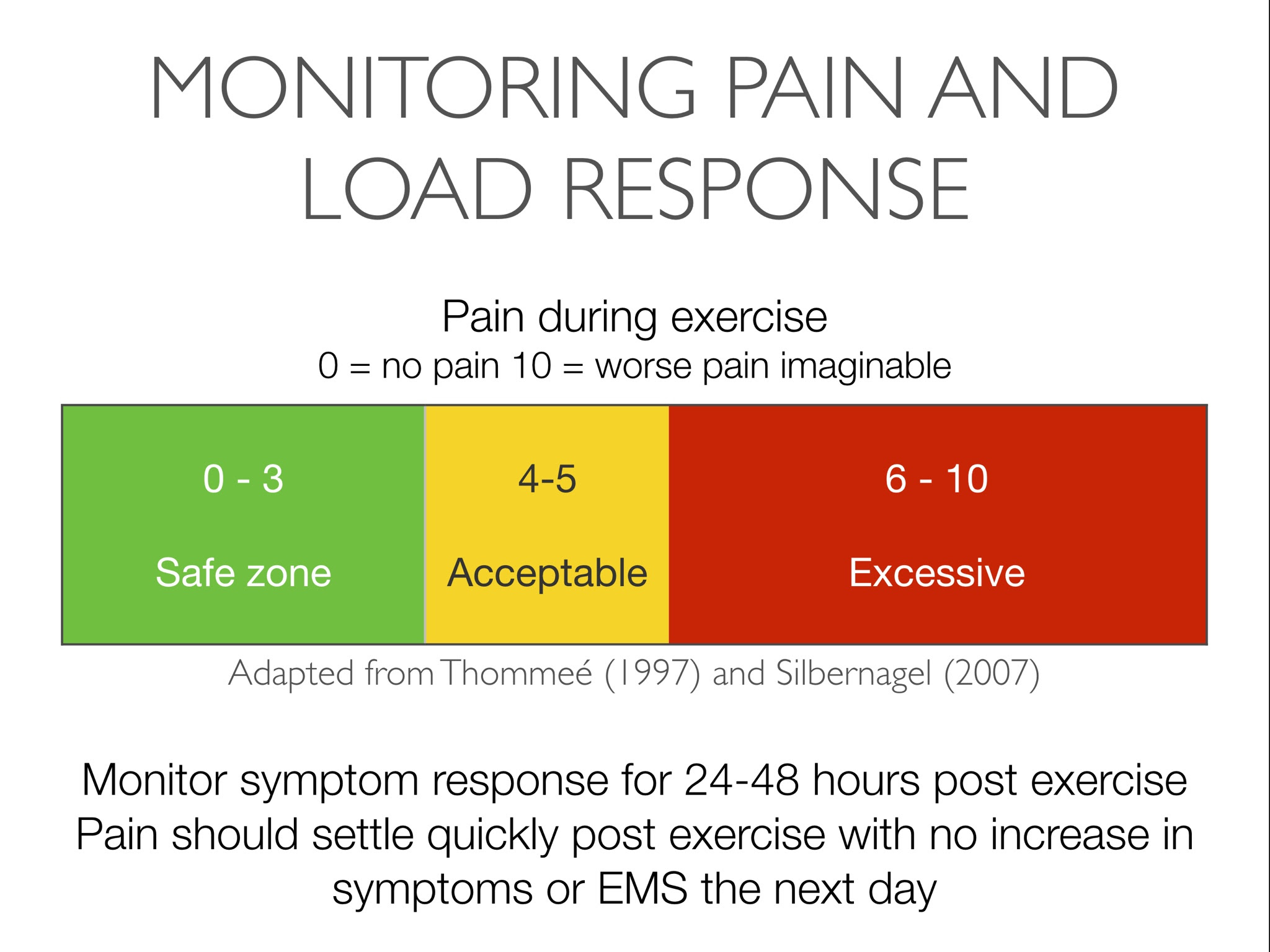 MONITORING PAIN AND LOAD RESPONSE

Pain during exercise
0 = no pain 10 = worse pain imaginable

| 0 - 3 | 4-5 | 6 - 10 |
|---|---|---|
| Safe zone | Acceptable | Excessive |

Adapted from Thommeé (1997) and Silbernagel (2007)

Monitor symptom response for 24-48 hours post exercise
Pain should settle quickly post exercise with no increase in symptoms or EMS the next day